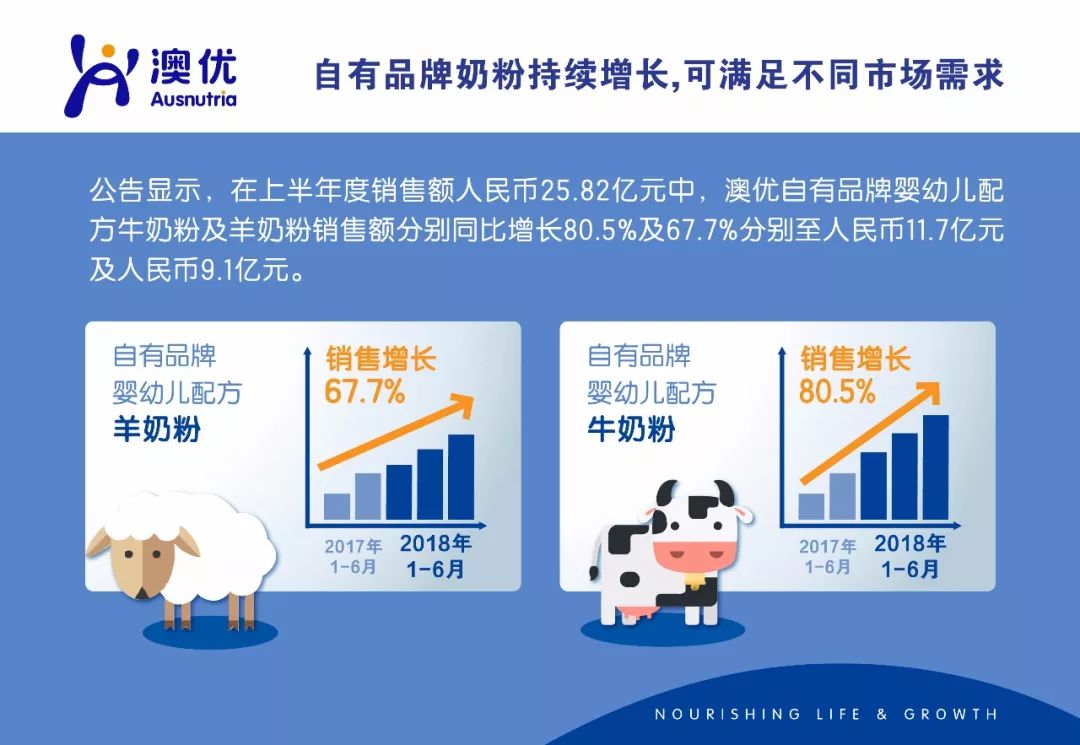 澳优
Ausnutria

自有品牌奶粉持续增长,可满足不同市场需求

公告显示，在上半年度销售额人民币25.82亿元中，澳优自有品牌婴幼儿配方牛奶粉及羊奶粉销售额分别同比增长80.5%及67.7%分别至人民币11.7亿元及人民币9.1亿元。

自有品牌
婴幼儿配方
羊奶粉

销售增长
67.7%

2017年
1-6月

2018年
1-6月

自有品牌
婴幼儿配方
牛奶粉

销售增长
80.5%

2017年
1-6月

2018年
1-6月

NOURISHING LIFE & GROWTH